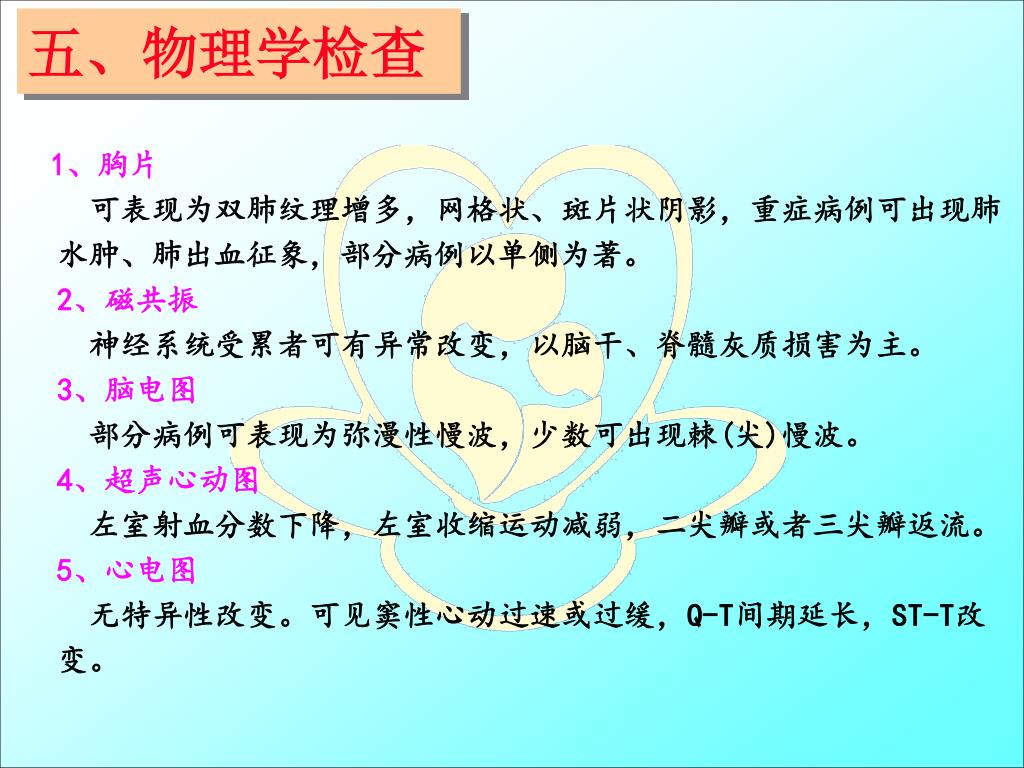 五、物理学检查

1、胸片

可表现为双肺纹理增多，网格状、斑片状阴影，重症病例可出现肺水肿、肺出血征象，部分病例以单侧为著。

2、磁共振

神经系统受累者可有异常改变，以脑干、脊髓灰质损害为主。

3、脑电图

部分病例可表现为弥漫性慢波，少数可出现棘(尖)慢波。

4、超声心动图

左室射血分数下降，左室收缩运动减弱，二尖瓣或者三尖瓣返流。

5、心电图

无特异性改变。可见窦性心动过速或过缓，Q-T间期延长，ST-T改变。